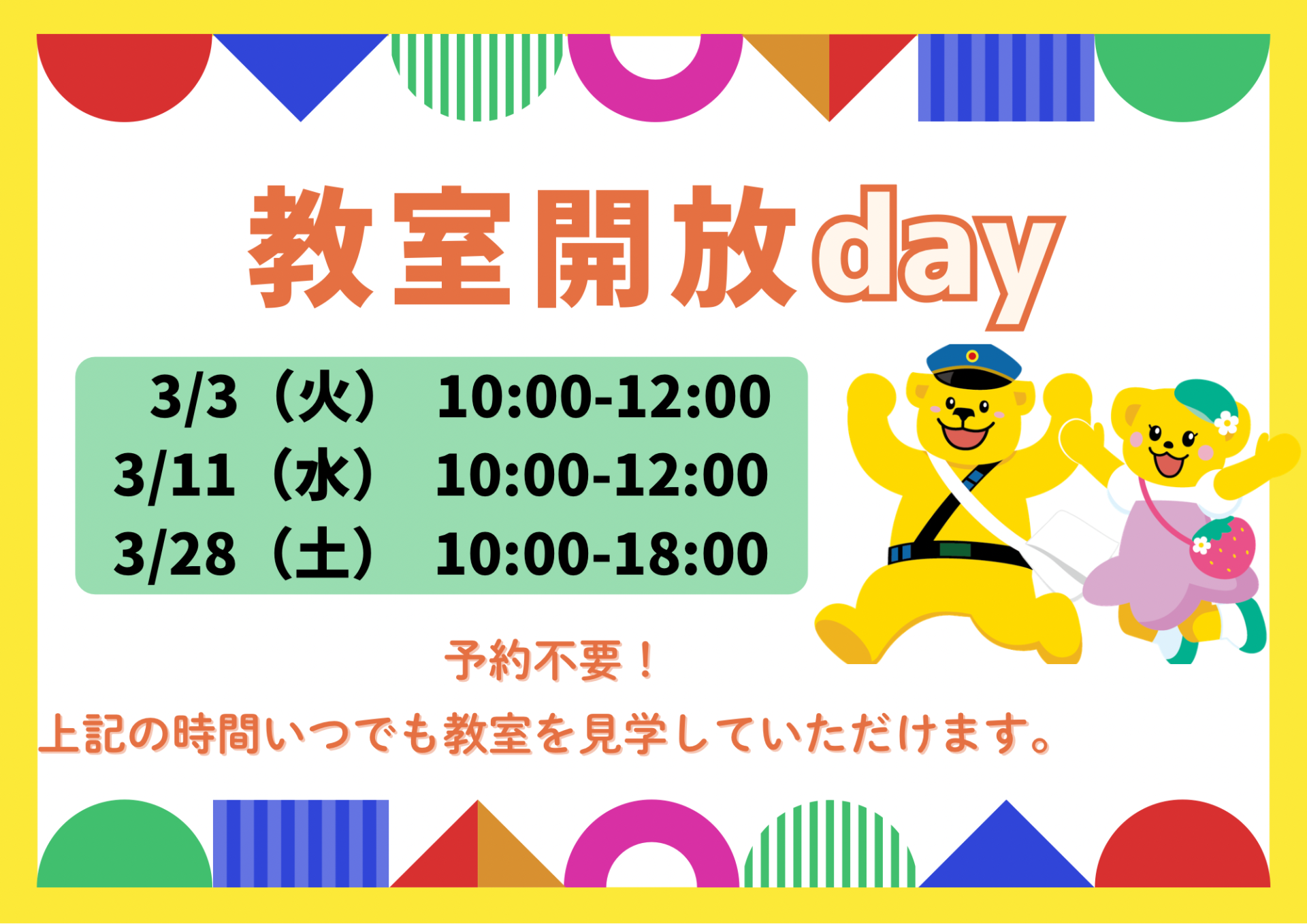 教室開放day

3/3（火） 10:00-12:00
3/11（水） 10:00-12:00
3/28（土） 10:00-18:00

予約不要！

上記の時間いつでも教室を見学していただけます。